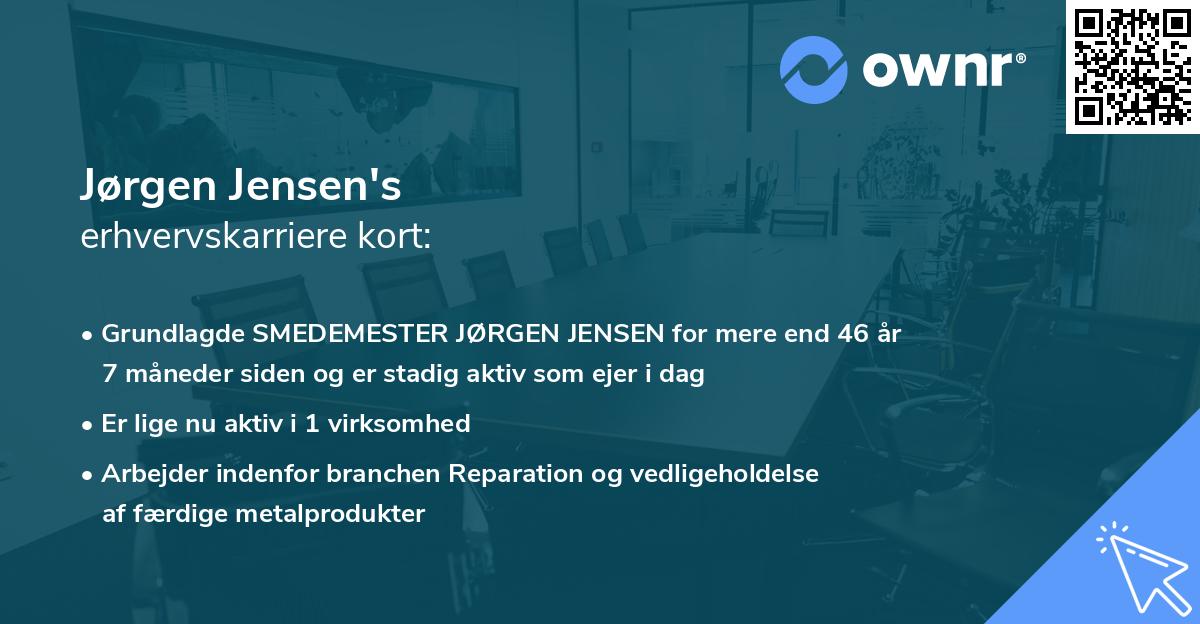 ownr®

Jørgen Jensen's
erhvervskarriere kort:

• Grundlagde SMEDEMESTER JØRGEN JENSEN for mere end 46 år 7 måneder siden og er stadig aktiv som ejer i dag

• Er lige nu aktiv i 1 virksomhed

• Arbejder indenfor branchen Reparation og vedligeholdelse af færdige metalprodukter